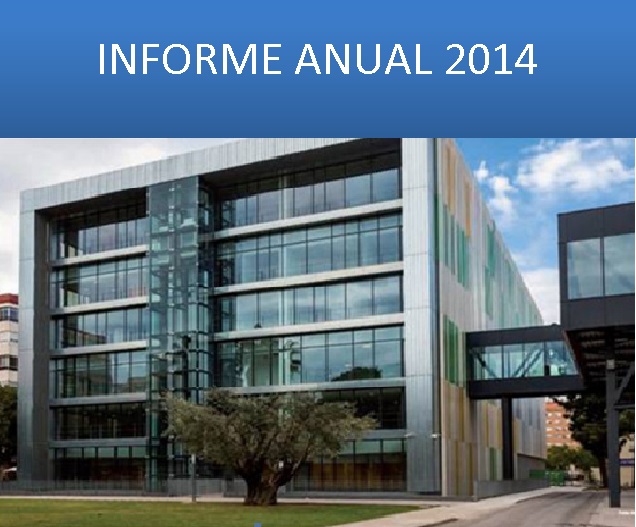 INFORME ANUAL 2014